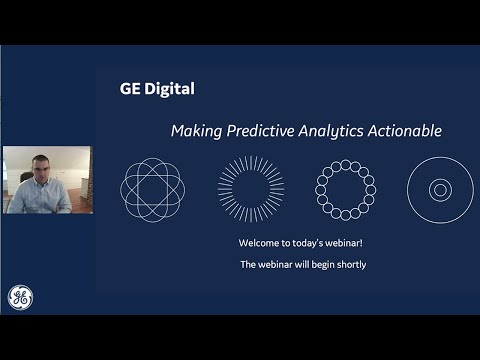 GE Digital

Making Predictive Analytics Actionable

Welcome to today's webinar!

The webinar will begin shortly

GE